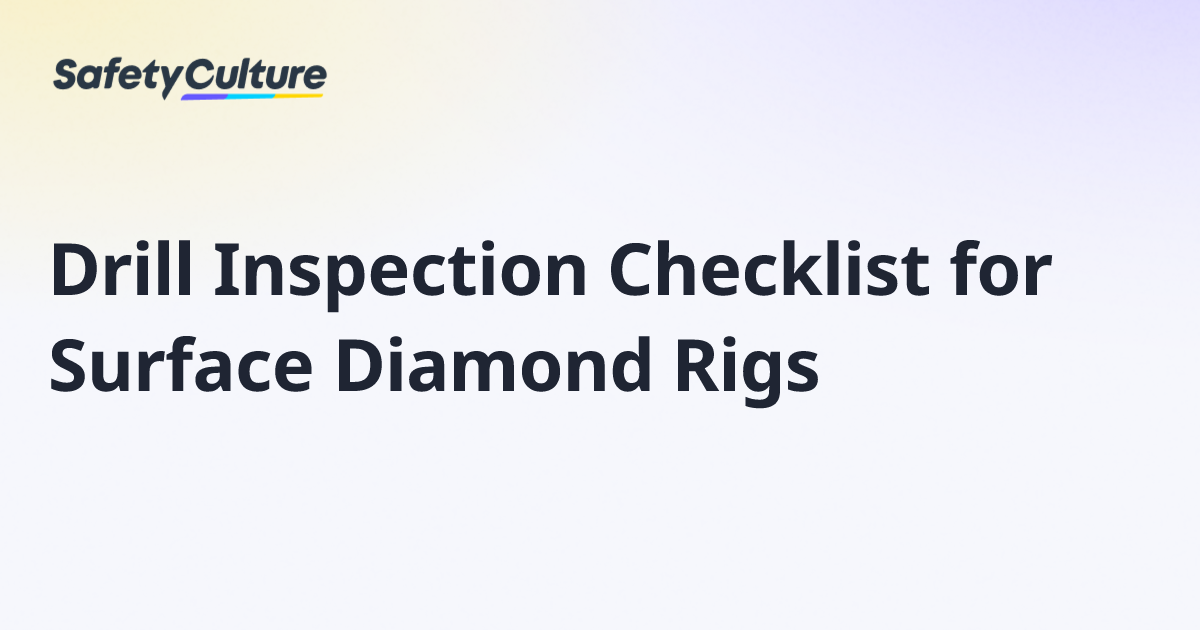 SafetyCulture

Drill Inspection Checklist for Surface Diamond Rigs